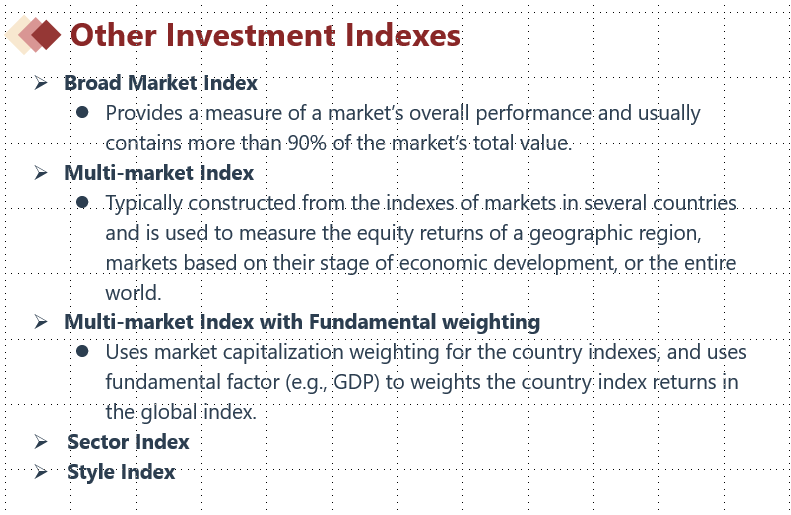 Other Investment Indexes

➢ Broad Market Index

● Provides a measure of a market's overall performance and usually contains more than 90% of the market's total value.

➢ Multi-market Index

● Typically constructed from the indexes of markets in several countries and is used to measure the equity returns of a geographic region, markets based on their stage of economic development, or the entire world.

➢ Multi-market Index with Fundamental weighting

● Uses market capitalization weighting for the country indexes, and uses fundamental factor (e.g., GDP) to weights the country index returns in the global index.

➢ Sector Index

➢ Style Index